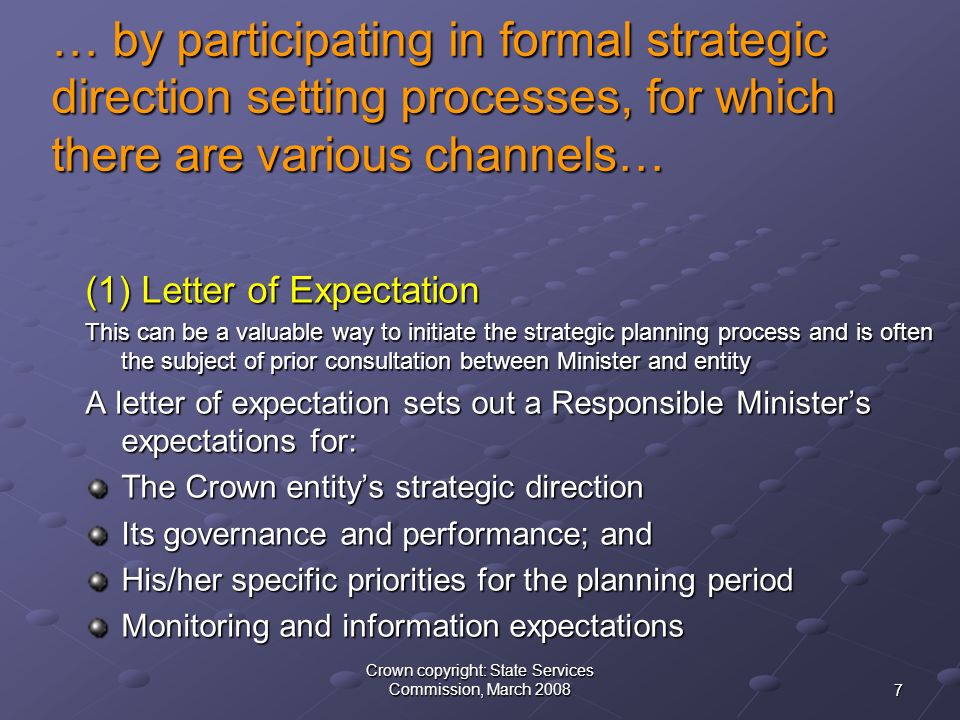 … by participating in formal strategic direction setting processes, for which there are various channels…

(1) Letter of Expectation

This can be a valuable way to initiate the strategic planning process and is often the subject of prior consultation between Minister and entity

A letter of expectation sets out a Responsible Minister's expectations for:

The Crown entity's strategic direction

Its governance and performance; and

His/her specific priorities for the planning period

Monitoring and information expectations

Crown copyright: State Services Commission, March 2008

7